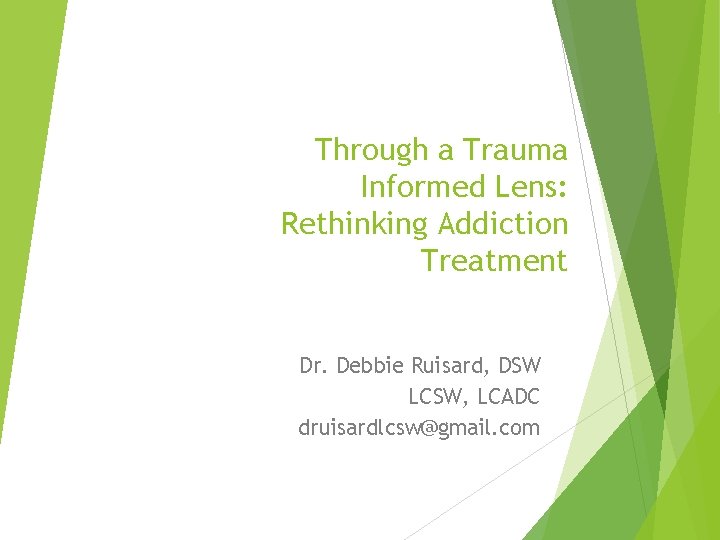 Through a Trauma Informed Lens: Rethinking Addiction Treatment

Dr. Debbie Ruisard, DSW
LCSW, LCADC
druisardlcsw@gmail.com